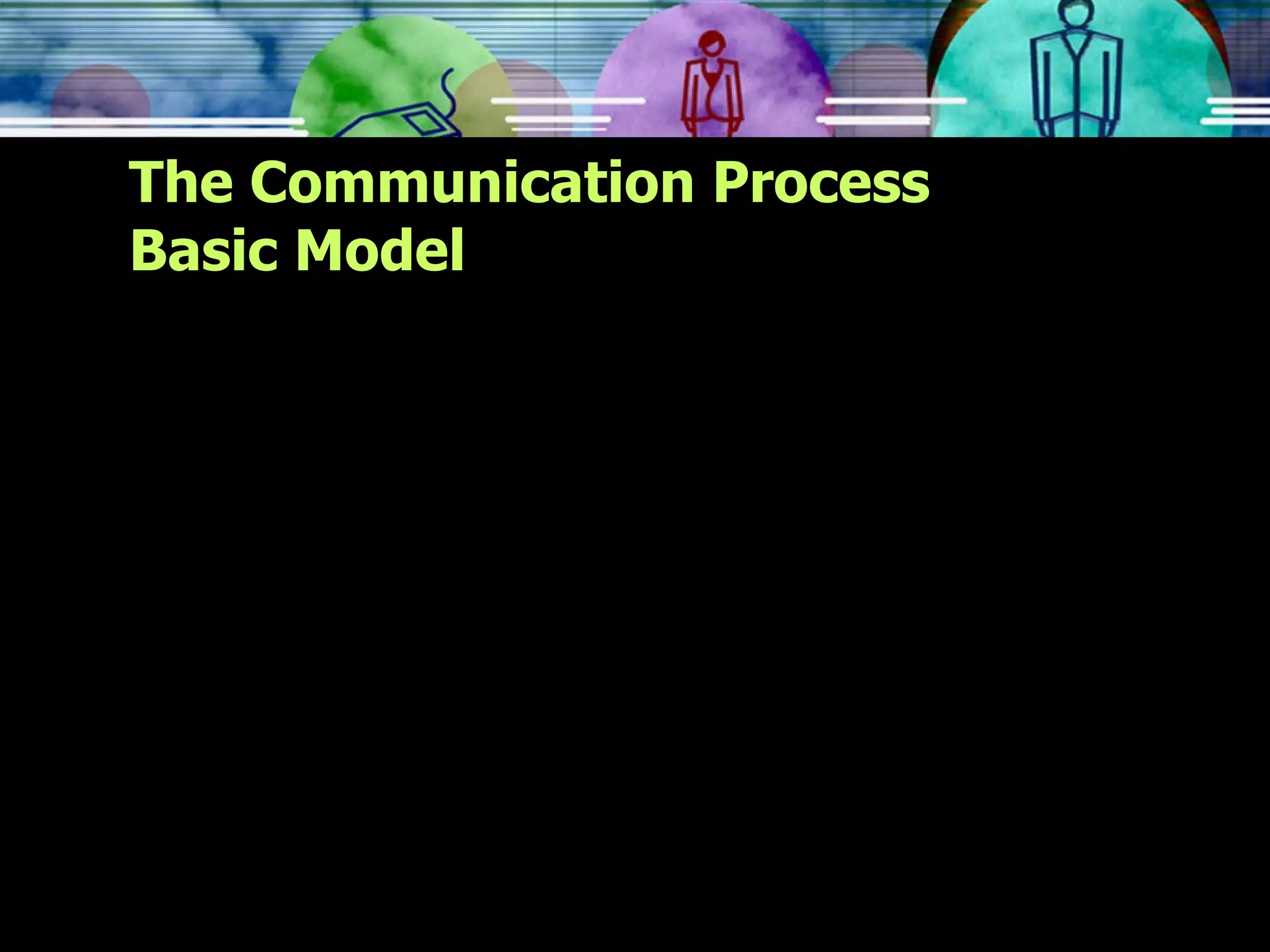 The Communication Process
Basic Model